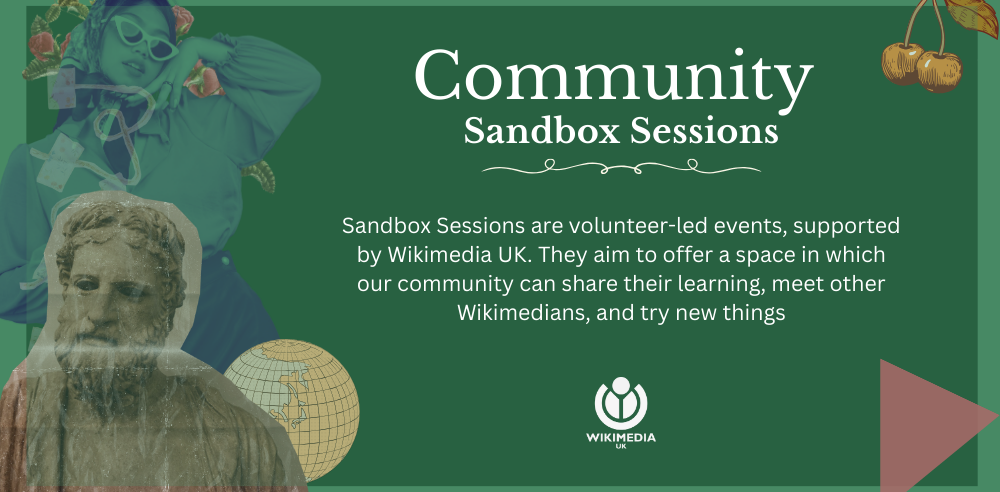 Community
Sandbox Sessions

Sandbox Sessions are volunteer-led events, supported by Wikimedia UK. They aim to offer a space in which our community can share their learning, meet other Wikimedians, and try new things

WIKIMEDIA
UK